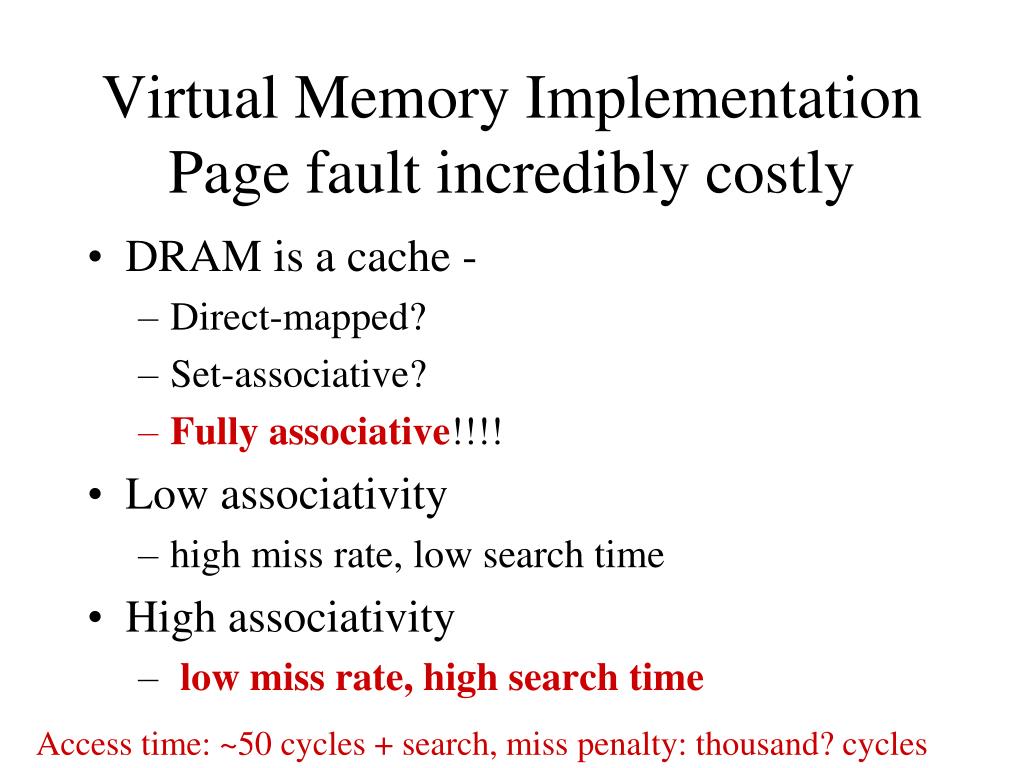 Virtual Memory Implementation
Page fault incredibly costly

• DRAM is a cache -
– Direct-mapped?
– Set-associative?
– Fully associative!!!!
• Low associativity
– high miss rate, low search time
• High associativity
– low miss rate, high search time

Access time: ~50 cycles + search, miss penalty: thousand? cycles